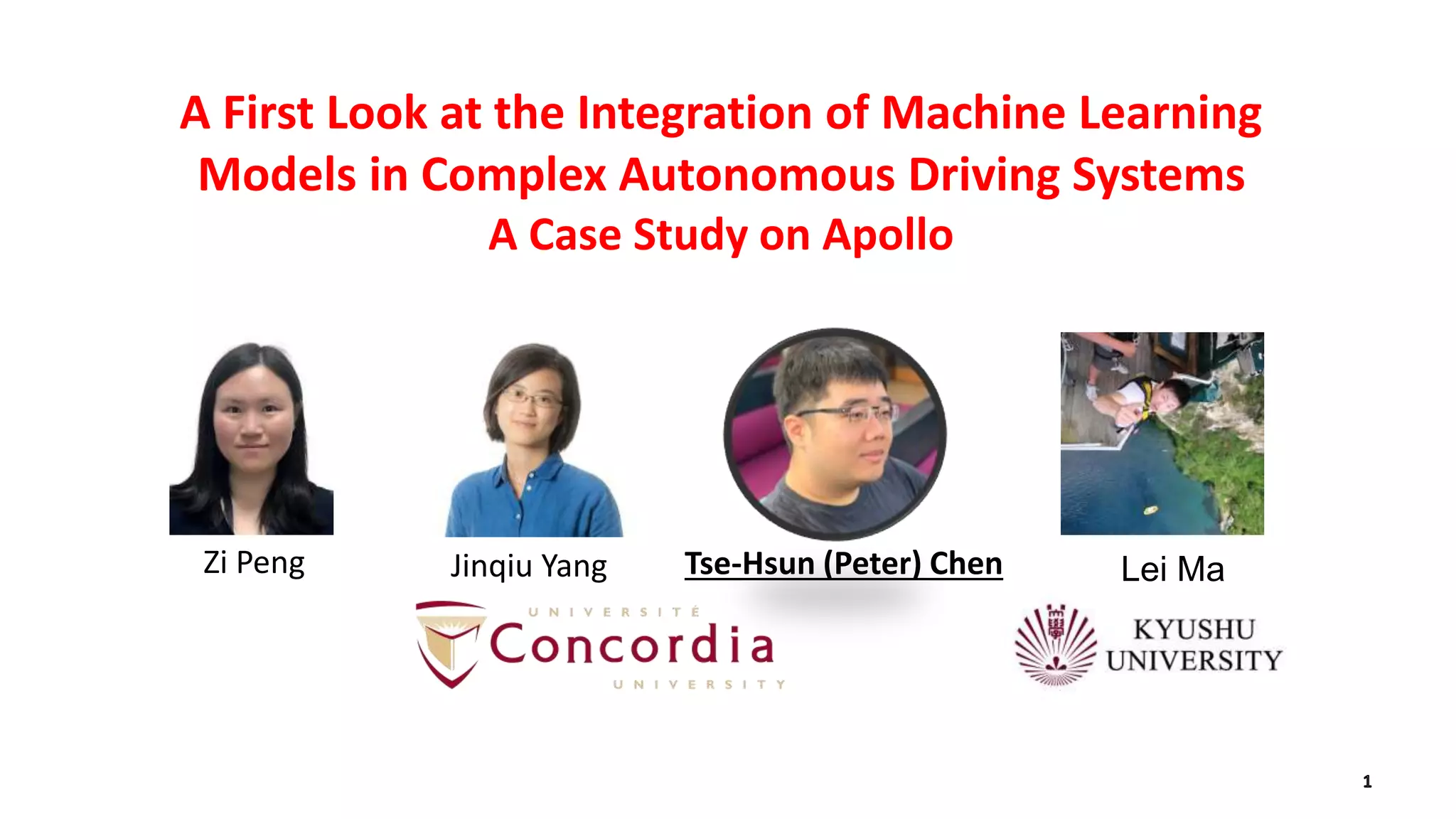 A First Look at the Integration of Machine Learning Models in Complex Autonomous Driving Systems
A Case Study on Apollo

Zi Peng

Jinqiu Yang

Tse-Hsun (Peter) Chen

Lei Ma

UNIVERSITÉ
Concordia
UNIVERSITY

KYUSHU
UNIVERSITY

1